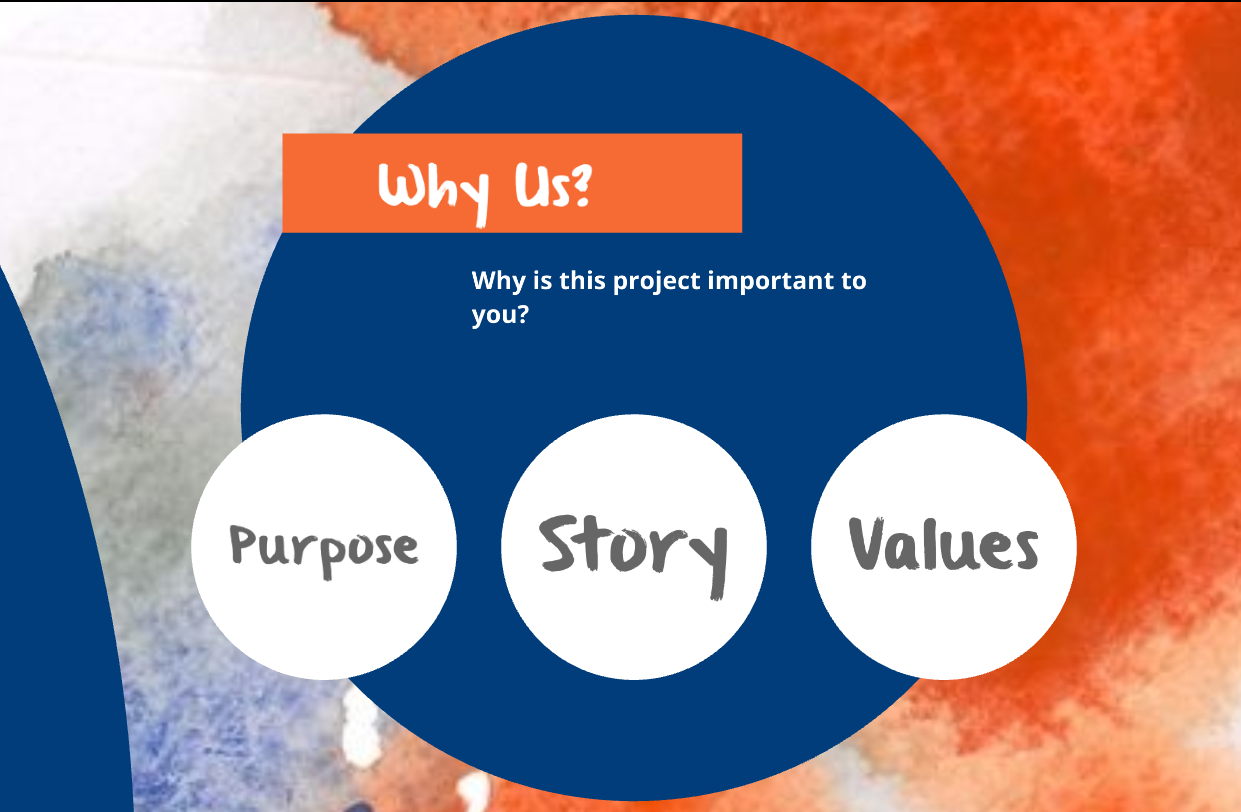 Why Us?

Why is this project important to you?

Purpose

Story

Values